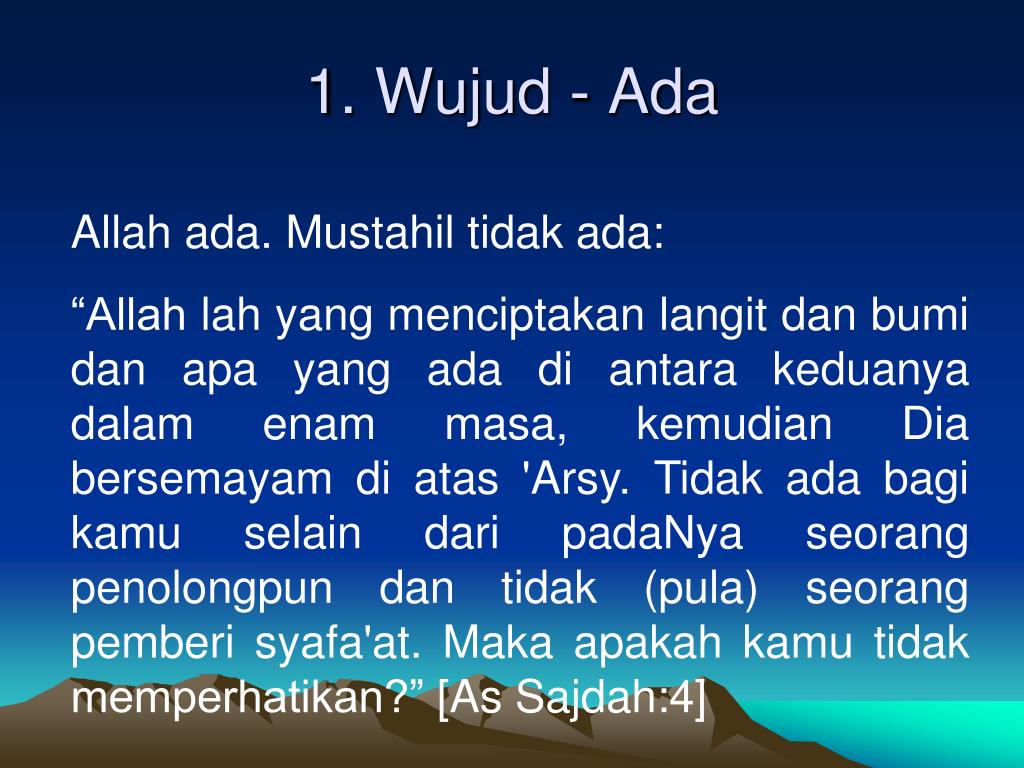 1. Wujud - Ada

Allah ada. Mustahil tidak ada:

“Allah lah yang menciptakan langit dan bumi dan apa yang ada di antara keduanya dalam enam masa, kemudian Dia bersemayam di atas 'Arsy. Tidak ada bagi kamu selain dari padaNya seorang penolongpun dan tidak (pula) seorang pemberi syafa'at. Maka apakah kamu tidak memperhatikan?” [As Sajdah:4]